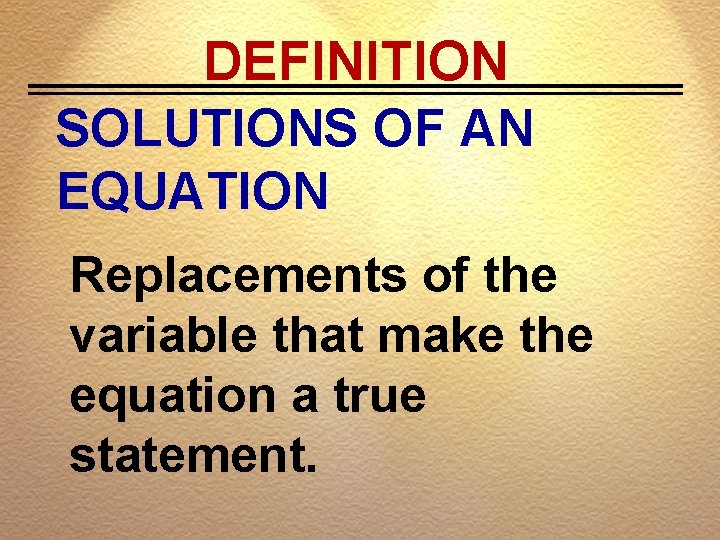 DEFINITION

SOLUTIONS OF AN EQUATION

Replacements of the variable that make the equation a true statement.